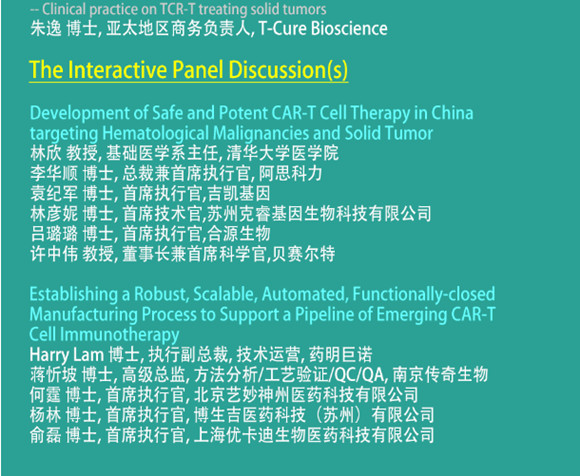 -- Clinical practice on TCR-T treating solid tumors
朱逸 博士, 亚太地区商务负责人, T-Cure Bioscience

The Interactive Panel Discussion(s)

Development of Safe and Potent CAR-T Cell Therapy in China targeting Hematological Malignancies and Solid Tumor
林欣 教授, 基础医学系主任, 清华大学医学院
李华顺 博士, 总裁兼首席执行官, 阿思科力
袁纪军 博士, 首席执行官,吉凯基因
林彦妮 博士, 首席技术官,苏州克睿基因生物科技有限公司
吕璐璐 博士, 首席执行官,合源生物
许中伟 教授, 董事长兼首席科学官,贝赛尔特

Establishing a Robust, Scalable, Automated, Functionally-closed Manufacturing Process to Support a Pipeline of Emerging CAR-T Cell Immunotherapy
Harry Lam 博士, 执行副总裁, 技术运营, 药明巨诺
蒋忻坡 博士, 高级总监, 方法分析/工艺验证/QC/QA, 南京传奇生物
何霆 博士, 首席执行官, 北京艺妙神州医药科技有限公司
杨林 博士, 首席执行官, 博生吉医药科技（苏州）有限公司
俞磊 博士, 首席执行官, 上海优卡迪生物医药科技有限公司